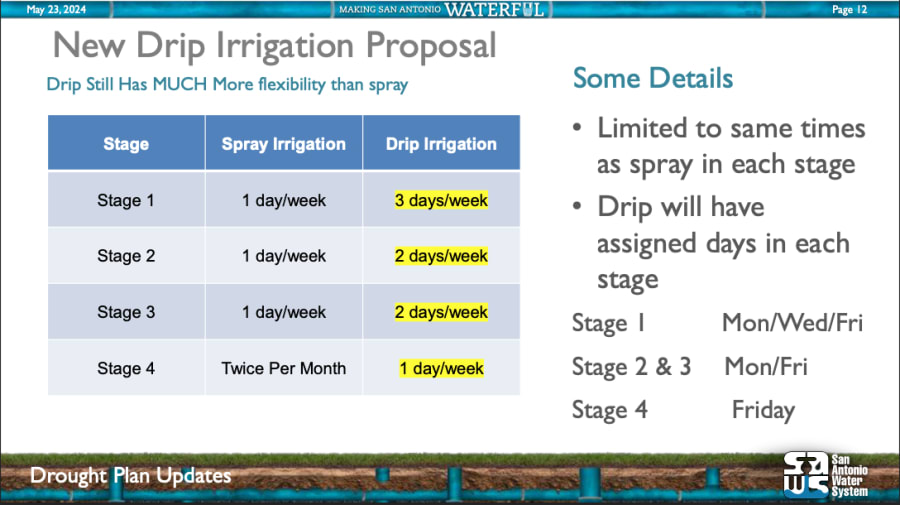 May 23, 2024

MAKING SAN ANTONIO WATERFUL

Page 12

New Drip Irrigation Proposal

Drip Still Has MUCH More flexibility than spray

| Stage | Spray Irrigation | Drip Irrigation |
|---|---|---|
| Stage 1 | 1 day/week | 3 days/week |
| Stage 2 | 1 day/week | 2 days/week |
| Stage 3 | 1 day/week | 2 days/week |
| Stage 4 | Twice Per Month | 1 day/week |

Some Details

• Limited to same times as spray in each stage

• Drip will have assigned days in each stage

Stage 1 Mon/Wed/Fri

Stage 2 & 3 Mon/Fri

Stage 4 Friday

Drought Plan Updates

SAWS San Antonio Water System